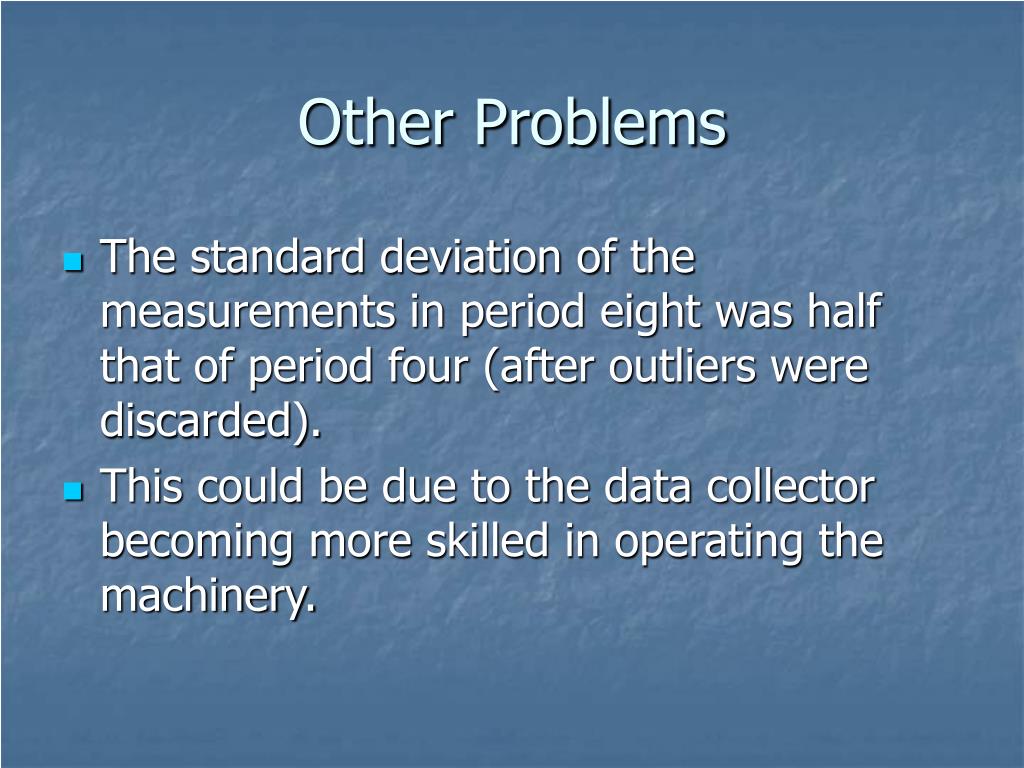 Other Problems

The standard deviation of the measurements in period eight was half that of period four (after outliers were discarded).

This could be due to the data collector becoming more skilled in operating the machinery.